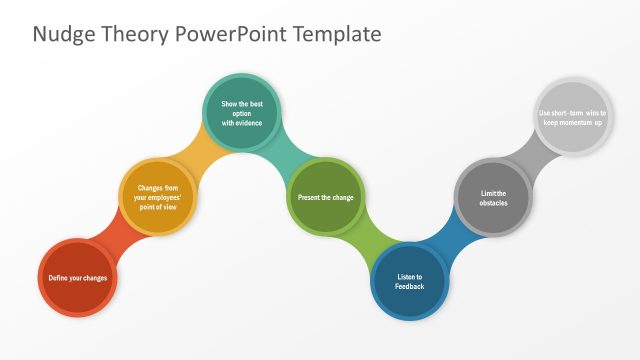 Nudge Theory PowerPoint Template

Define your changes

Changes from your employees' point of view

Show the best option with evidence

Present the change

Listen to Feedback

Limit the obstacles

Use short-term wins to keep momentum up